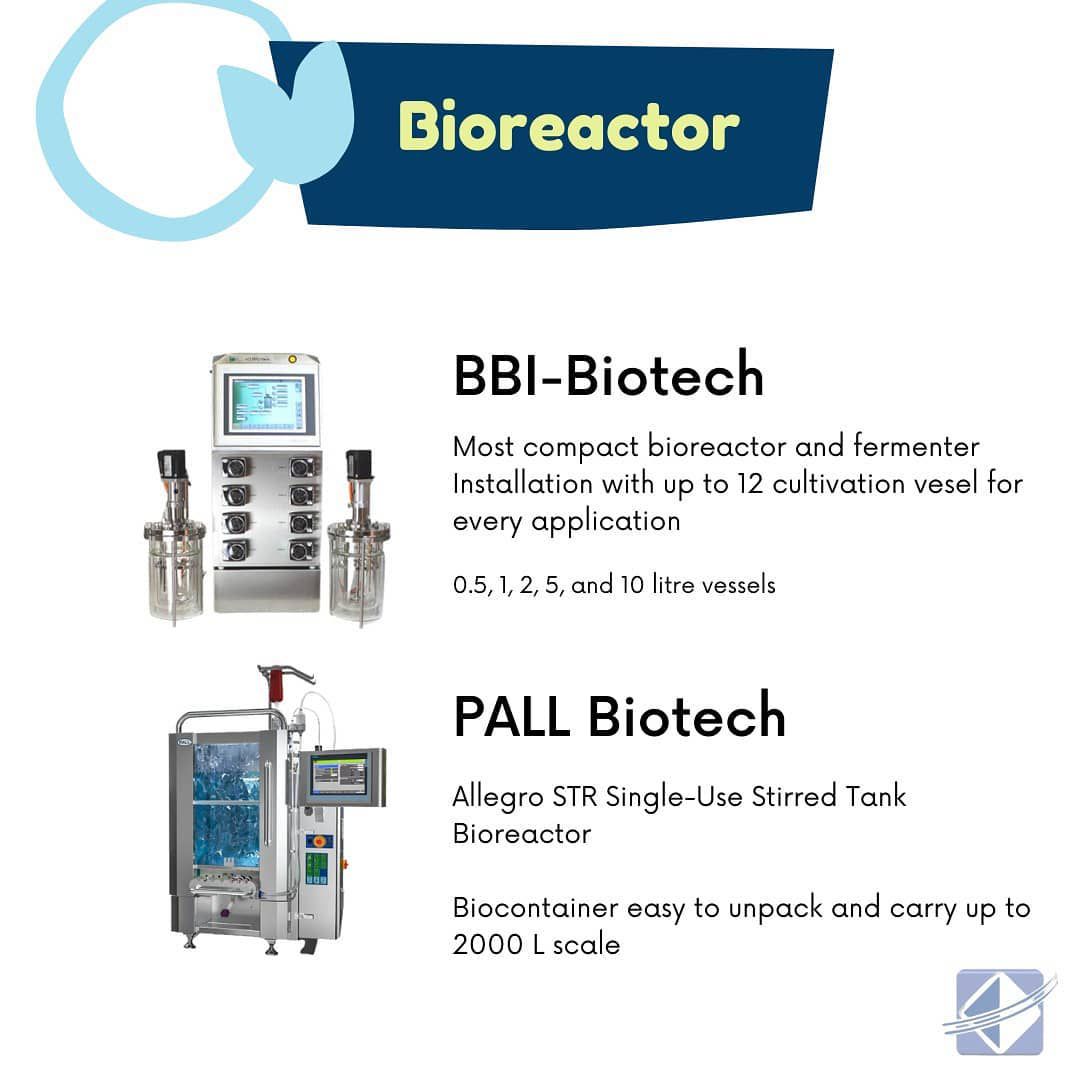 Bioreactor

BBI-Biotech

Most compact bioreactor and fermenter Installation with up to 12 cultivation vesel for every application

0.5, 1, 2, 5, and 10 litre vessels

PALL Biotech

Allegro STR Single-Use Stirred Tank Bioreactor

Biocontainer easy to unpack and carry up to 2000 L scale